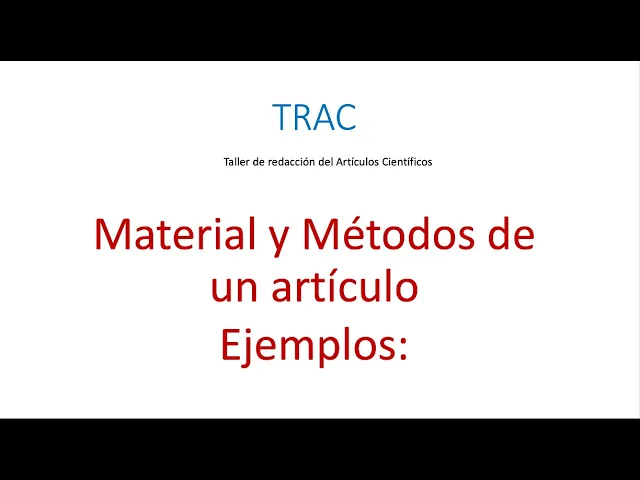 TRAC

Taller de redacción del Artículos Científicos

Material y Métodos de un artículo
Ejemplos: